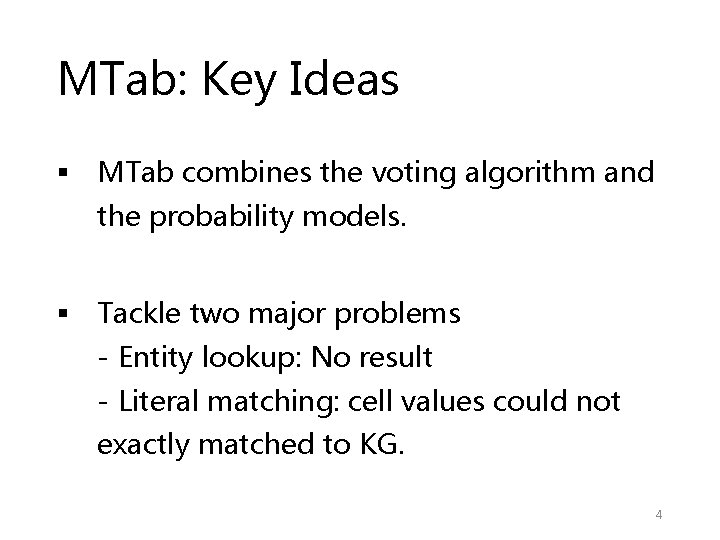 MTab: Key Ideas

▪ MTab combines the voting algorithm and the probability models.

▪ Tackle two major problems
- Entity lookup: No result
- Literal matching: cell values could not exactly matched to KG.

4